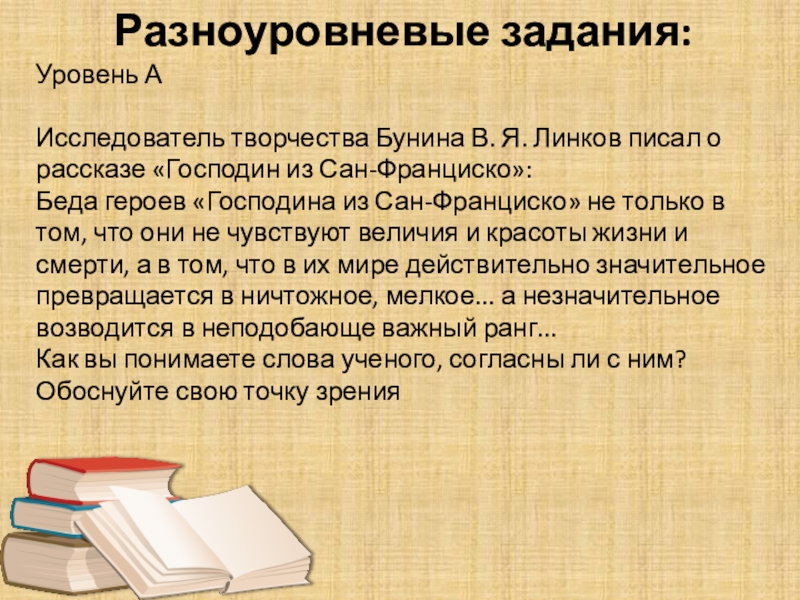 Разноуровневые задания:

Уровень А

Исследователь творчества Бунина В. Я. Линков писал о рассказе «Господин из Сан-Франциско»:
Беда героев «Господина из Сан-Франциско» не только в том, что они не чувствуют величия и красоты жизни и смерти, а в том, что в их мире действительно значительное превращается в ничтожное, мелкое... а незначительное возводится в неподобающе важный ранг...
Как вы понимаете слова ученого, согласны ли с ним? Обоснуйте свою точку зрения